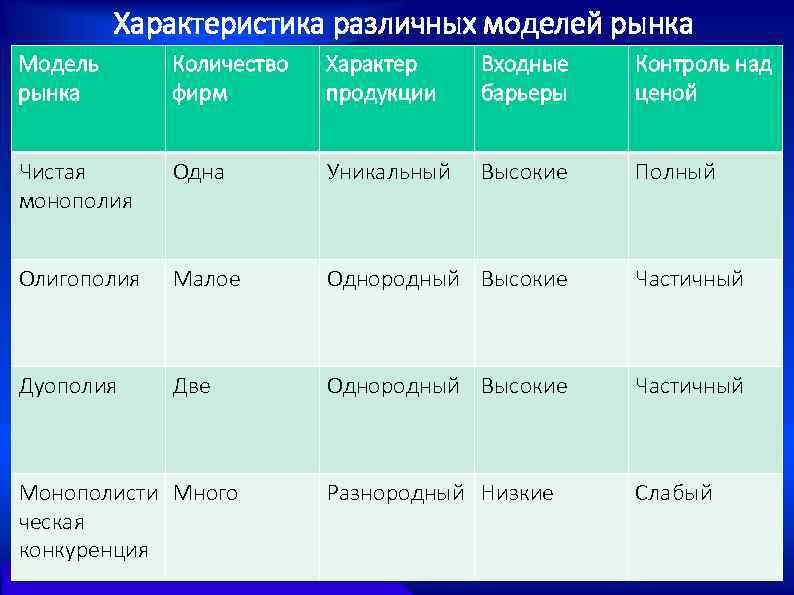 Характеристика различных моделей рынка

| Модель рынка | Количество фирм | Характер продукции | Входные барьеры | Контроль над ценой |
|---|---|---|---|---|
| Чистая монополия | Одна | Уникальный | Высокие | Полный |
| Олигополия | Малое | Однородный | Высокие | Частичный |
| Дуополия | Две | Однородный | Высокие | Частичный |
| Монополистическая конкуренция | Много | Разнородный | Низкие | Слабый |